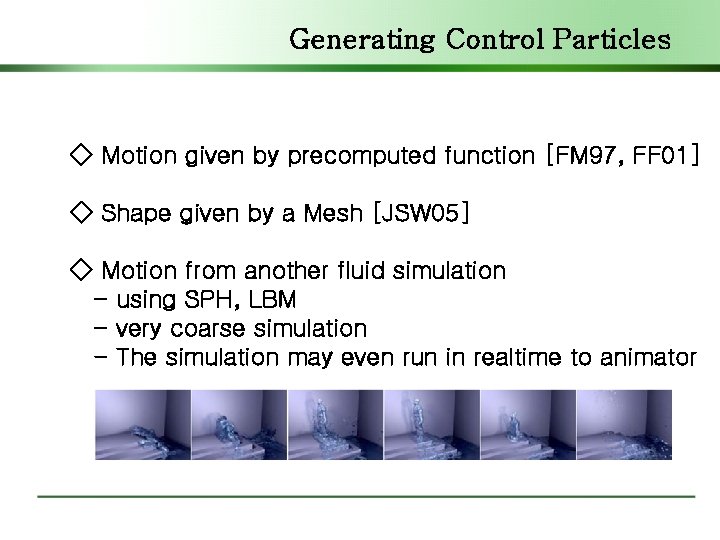 Generating Control Particles

◇ Motion given by precomputed function [FM97, FF01]

◇ Shape given by a Mesh [JSW05]

◇ Motion from another fluid simulation
- using SPH, LBM
- very coarse simulation
- The simulation may even run in realtime to animator